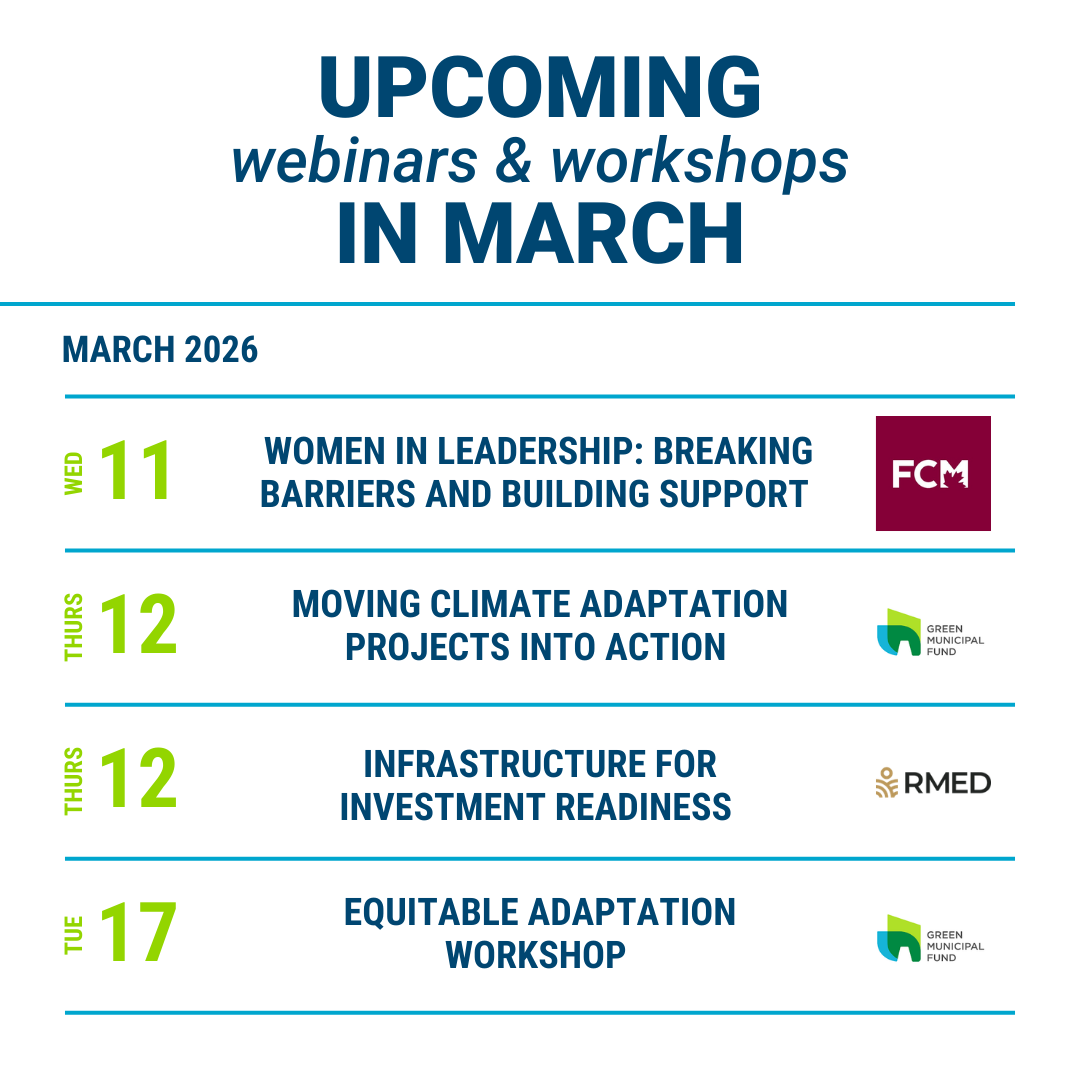 UPCOMING
webinars & workshops
IN MARCH

MARCH 2026

WED 11 WOMEN IN LEADERSHIP: BREAKING BARRIERS AND BUILDING SUPPORT FCM

THURS 12 MOVING CLIMATE ADAPTATION PROJECTS INTO ACTION GREEN MUNICIPAL FUND

THURS 12 INFRASTRUCTURE FOR INVESTMENT READINESS RMED

TUE 17 EQUITABLE ADAPTATION WORKSHOP GREEN MUNICIPAL FUND